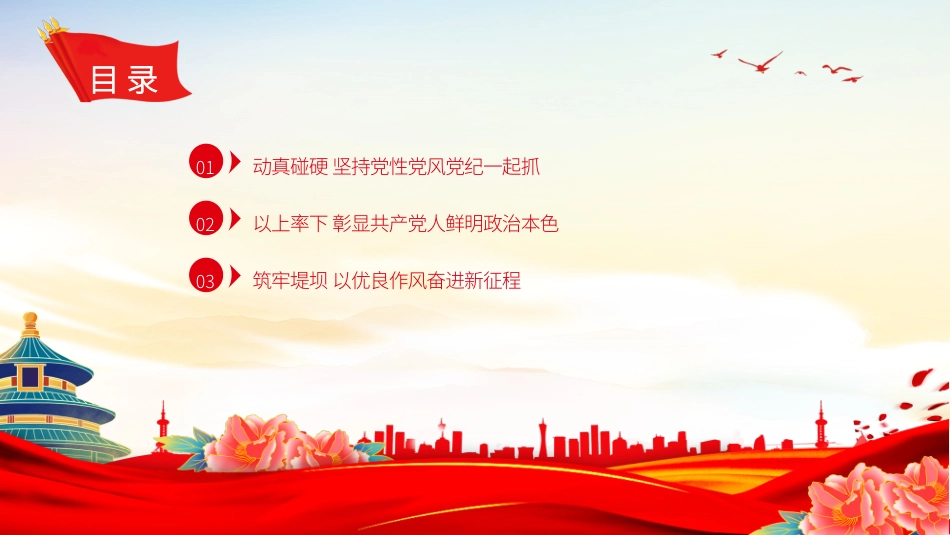 目录

01 动真碰硬 坚持党性党风党纪一起抓

02 以上率下 彰显共产党人鲜明政治本色

03 筑牢堤坝 以优良作风奋进新征程